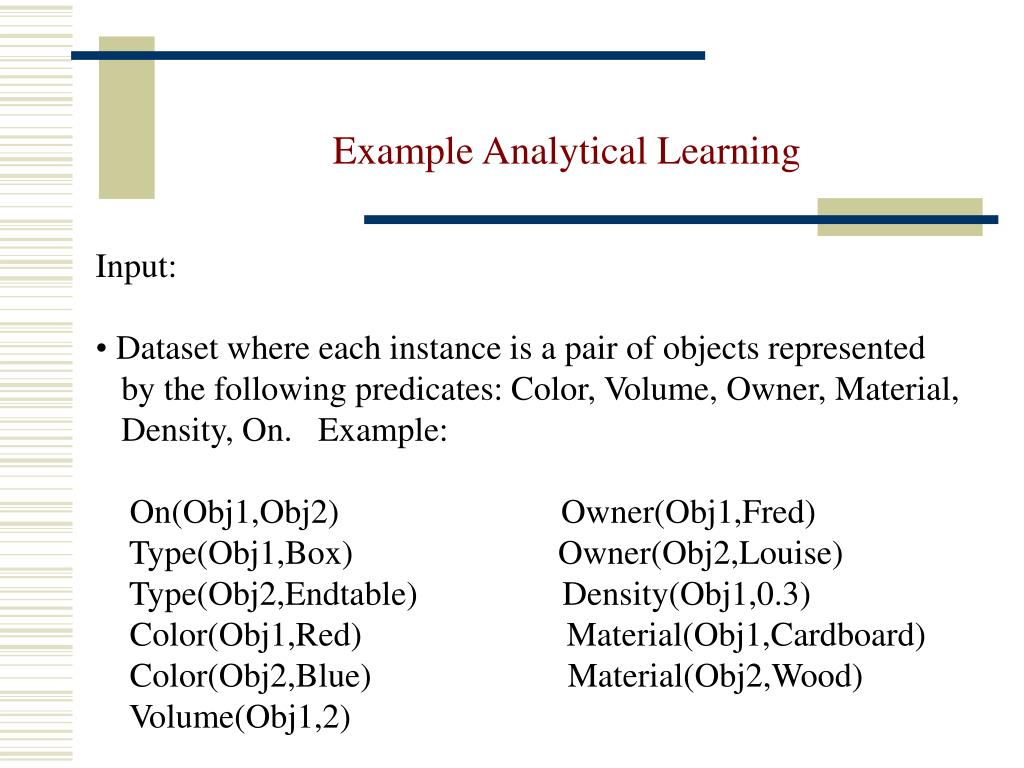 Example Analytical Learning

Input:

• Dataset where each instance is a pair of objects represented by the following predicates: Color, Volume, Owner, Material, Density, On. Example:

On(Obj1,Obj2)
Type(Obj1,Box)
Type(Obj2,Endtable)
Color(Obj1,Red)
Color(Obj2,Blue)
Volume(Obj1,2)

Owner(Obj1,Fred)
Owner(Obj2,Louise)
Density(Obj1,0.3)
Material(Obj1,Cardboard)
Material(Obj2,Wood)